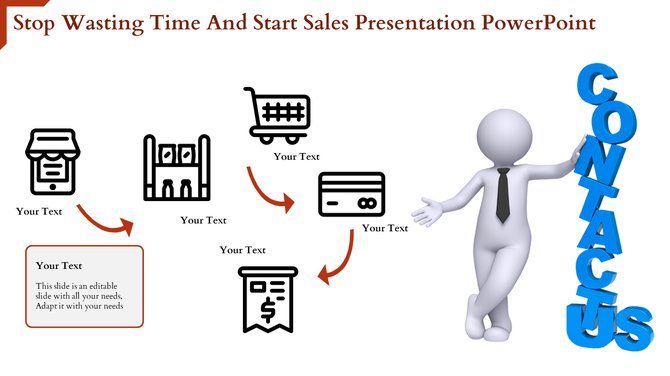 Stop Wasting Time And Start Sales Presentation PowerPoint

Your Text

Your Text

Your Text

Your Text

Your Text

Your Text

This slide is an editable slide with all your needs. Adapt it with your needs

CONTACT US